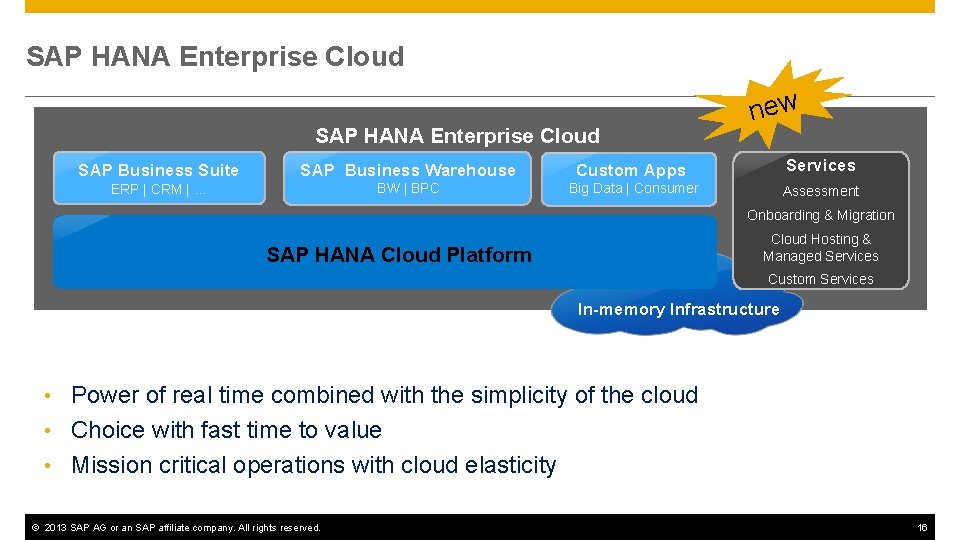 SAP HANA Enterprise Cloud

new

SAP HANA Enterprise Cloud

SAP Business Suite
ERP | CRM | ...

SAP Business Warehouse
BW | BPC

Custom Apps
Big Data | Consumer

Services
Assessment
Onboarding & Migration
Cloud Hosting & Managed Services
Custom Services

SAP HANA Cloud Platform

In-memory Infrastructure

• Power of real time combined with the simplicity of the cloud
• Choice with fast time to value
• Mission critical operations with cloud elasticity

© 2013 SAP AG or an SAP affiliate company. All rights reserved.

16